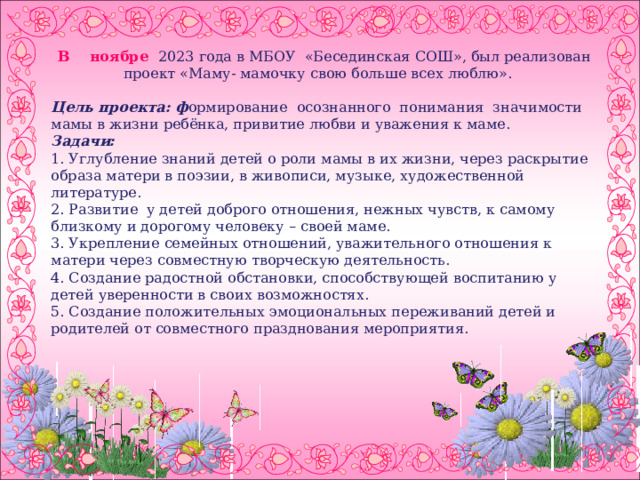 В ноябре 2023 года в МБОУ «Бесединская СОШ», был реализован проект «Маму- мамочку свою больше всех люблю».

Цель проекта: формирование осознанного понимания значимости мамы в жизни ребёнка, привитие любви и уважения к маме.
Задачи:
1. Углубление знаний детей о роли мамы в их жизни, через раскрытие образа матери в поэзии, в живописи, музыке, художественной литературе.
2. Развитие у детей доброго отношения, нежных чувств, к самому близкому и дорогому человеку – своей маме.
3. Укрепление семейных отношений, уважительного отношения к матери через совместную творческую деятельность.
4. Создание радостной обстановки, способствующей воспитанию у детей уверенности в своих возможностях.
5. Создание положительных эмоциональных переживаний детей и родителей от совместного празднования мероприятия.